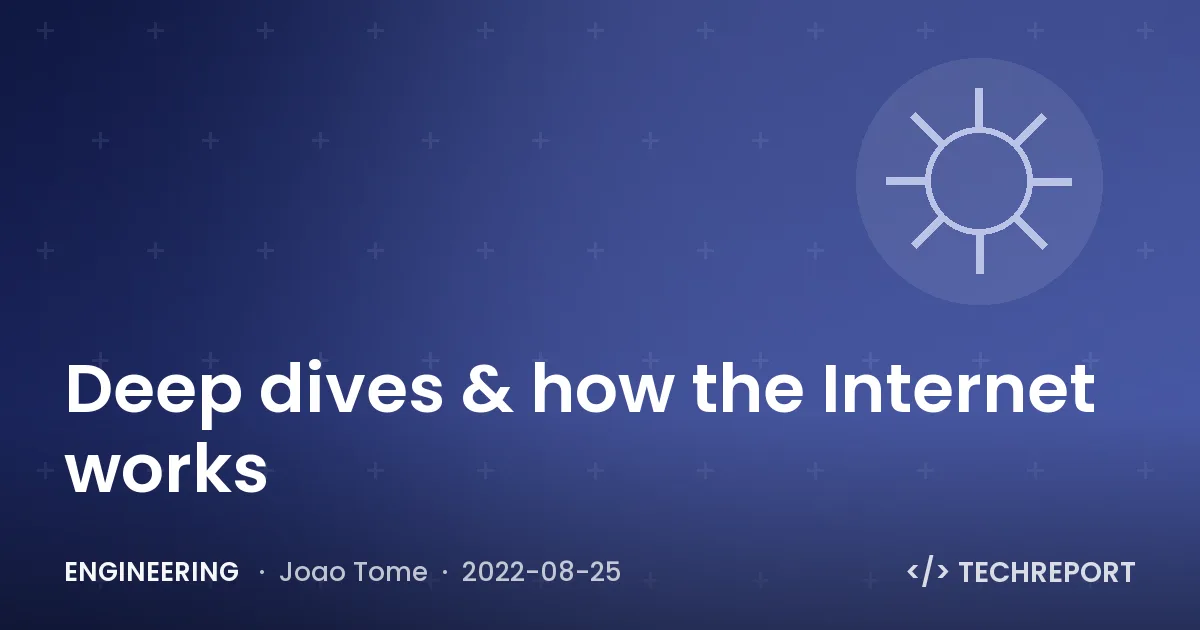 Deep dives & how the Internet works

ENGINEERING · Joao Tome · 2022-08-25

</> TECHREPORT